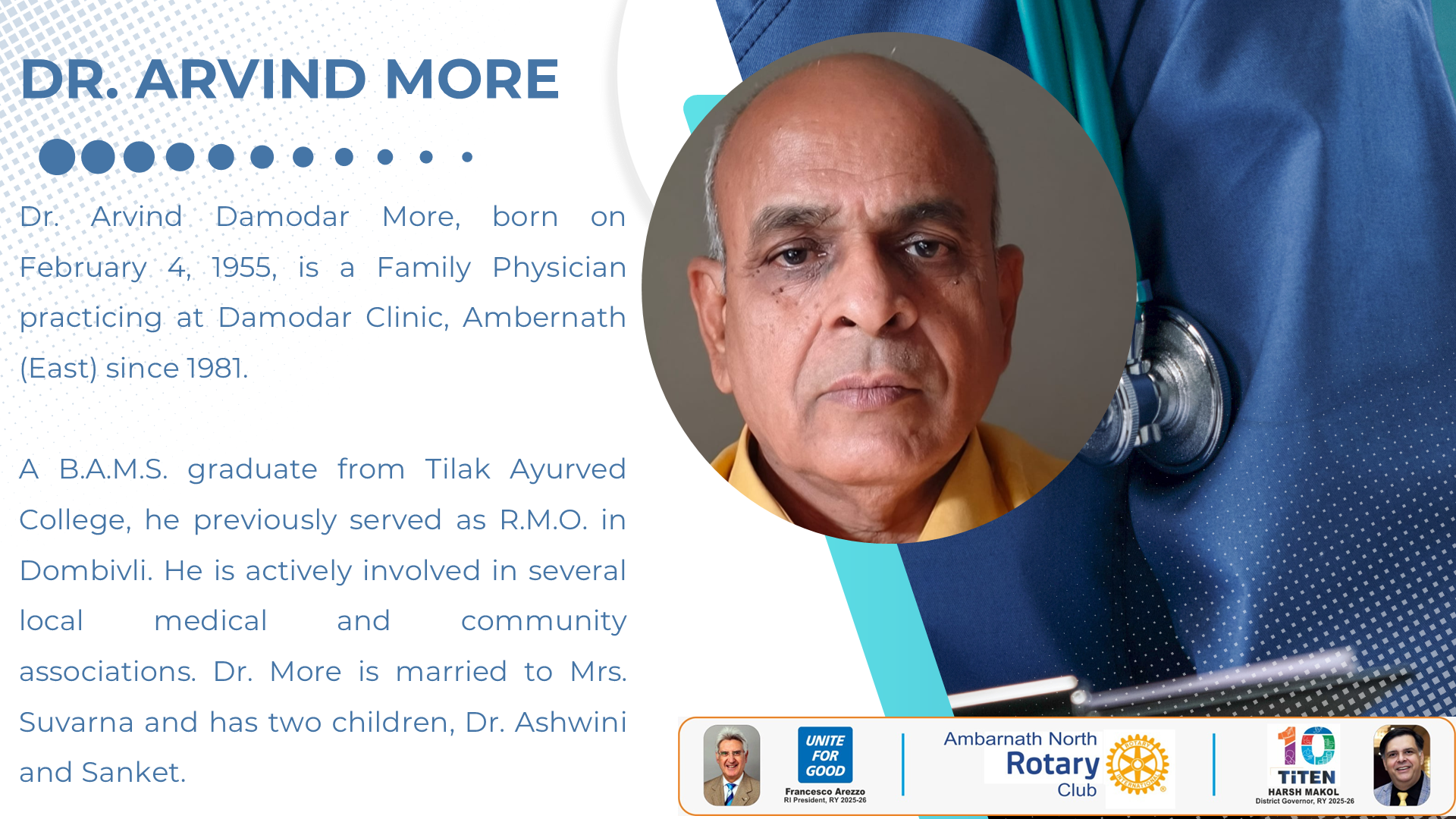 DR. ARVIND MORE

Dr. Arvind Damodar More, born on February 4, 1955, is a Family Physician practicing at Damodar Clinic, Ambernath (East) since 1981.

A B.A.M.S. graduate from Tilak Ayurved College, he previously served as R.M.O. in Dombivli. He is actively involved in several local medical and community associations. Dr. More is married to Mrs. Suvarna and has two children, Dr. Ashwini and Sanket.

UNITE FOR GOOD
Francesco Arezzo
RI President, RY 2025-26

Ambarnath North
Rotary
Club
ROTARY INTERNATIONAL

10
TiTEN
HARSH MAKOL
District Governor, RY 2025-26